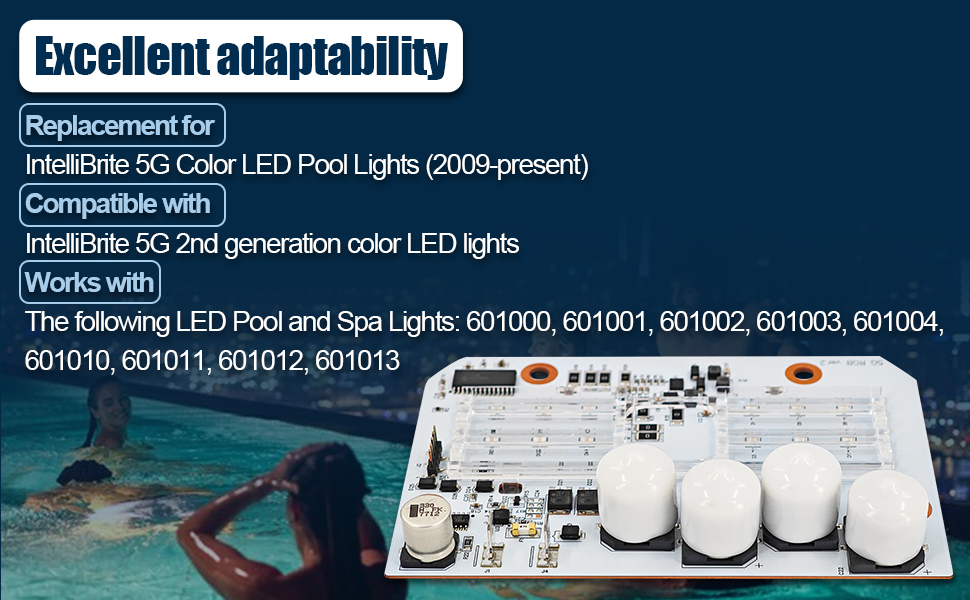 Excellent adaptability

Replacement for

IntelliBrite 5G Color LED Pool Lights (2009-present)

Compatible with

IntelliBrite 5G 2nd generation color LED lights

Works with

The following LED Pool and Spa Lights: 601000, 601001, 601002, 601003, 601004, 601010, 601011, 601012, 601013